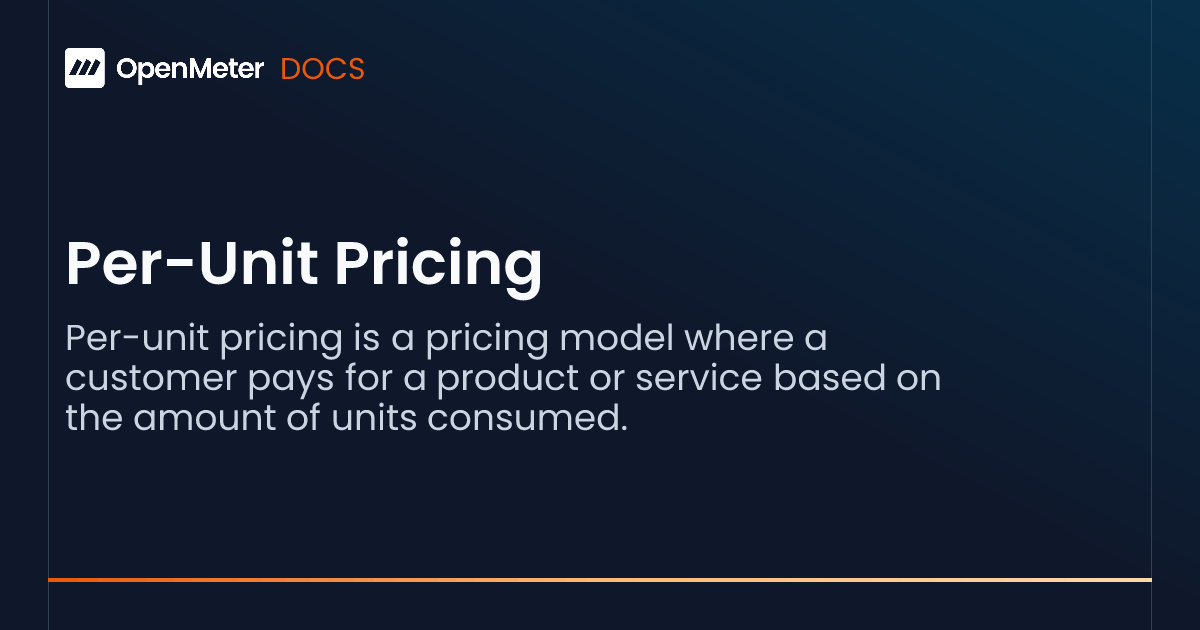 OpenMeter DOCS

Per-Unit Pricing

Per-unit pricing is a pricing model where a customer pays for a product or service based on the amount of units consumed.